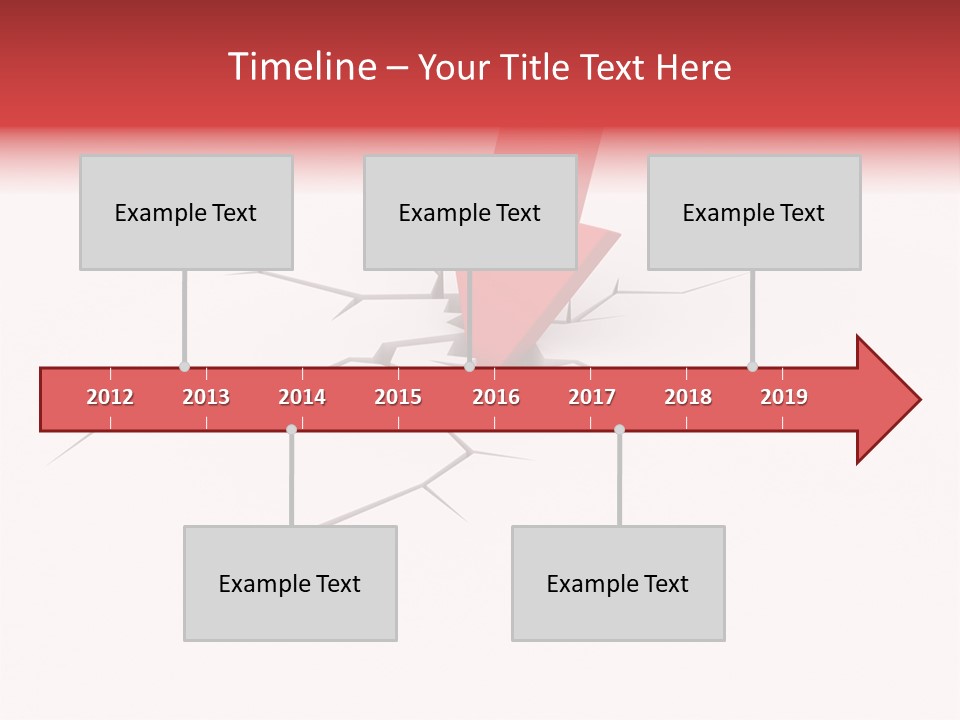 Timeline – Your Title Text Here

Example Text

Example Text

Example Text

2012 2013 2014 2015 2016 2017 2018 2019

Example Text

Example Text